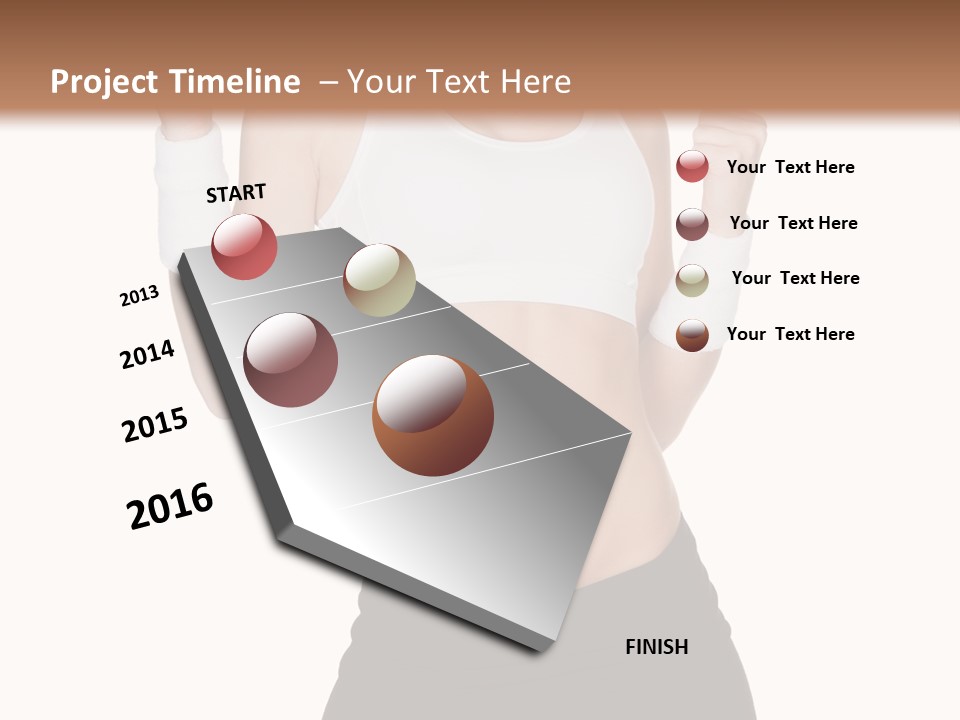 Project Timeline – Your Text Here

START

2013

2014

2015

2016

FINISH

Your Text Here

Your Text Here

Your Text Here

Your Text Here